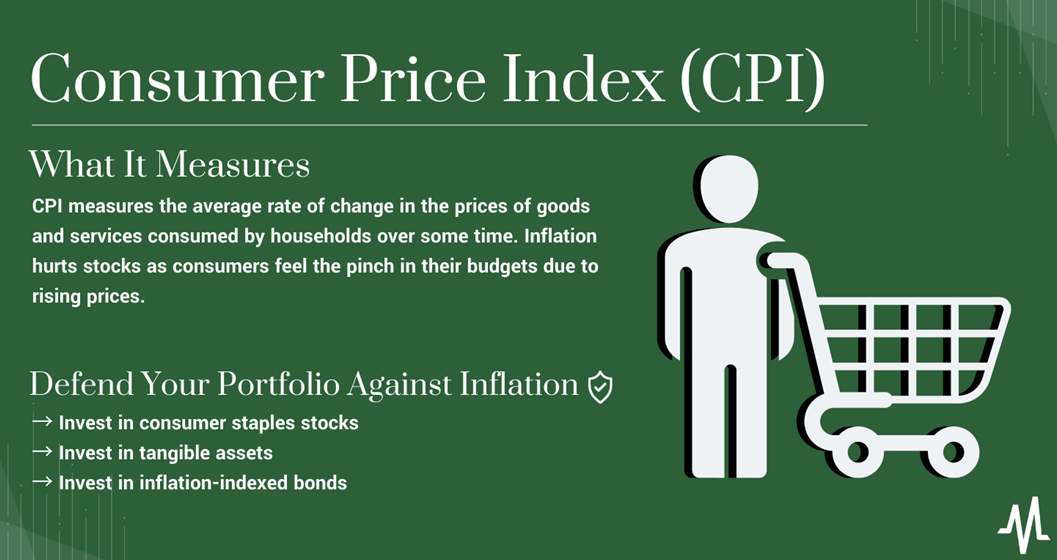 Consumer Price Index (CPI)

What It Measures

CPI measures the average rate of change in the prices of goods and services consumed by households over some time. Inflation hurts stocks as consumers feel the pinch in their budgets due to rising prices.

Defend Your Portfolio Against Inflation

→ Invest in consumer staples stocks
→ Invest in tangible assets
→ Invest in inflation-indexed bonds